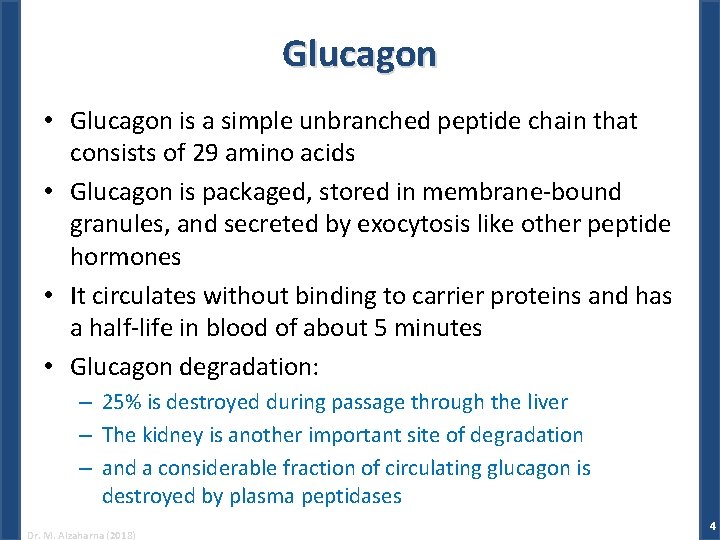 Glucagon

• Glucagon is a simple unbranched peptide chain that consists of 29 amino acids

• Glucagon is packaged, stored in membrane-bound granules, and secreted by exocytosis like other peptide hormones

• It circulates without binding to carrier proteins and has a half-life in blood of about 5 minutes

• Glucagon degradation:
 – 25% is destroyed during passage through the liver
 – The kidney is another important site of degradation
 – and a considerable fraction of circulating glucagon is destroyed by plasma peptidases

Dr. M. Alzaharna (2018)

4